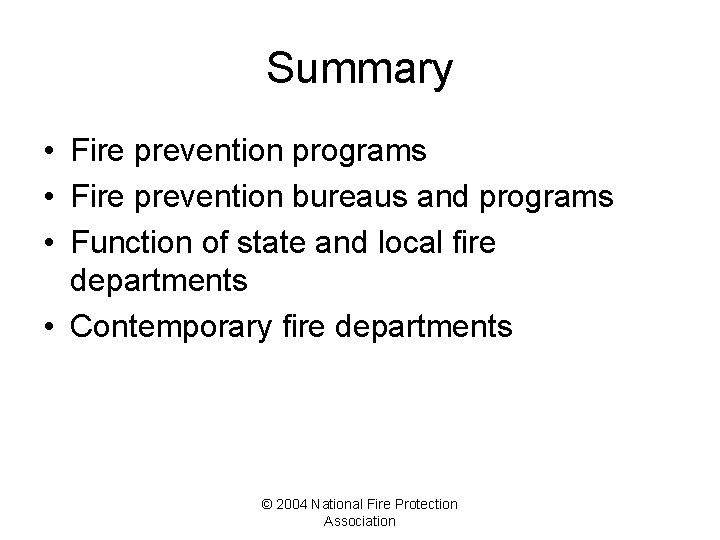 Summary

• Fire prevention programs
• Fire prevention bureaus and programs
• Function of state and local fire departments
• Contemporary fire departments

© 2004 National Fire Protection Association